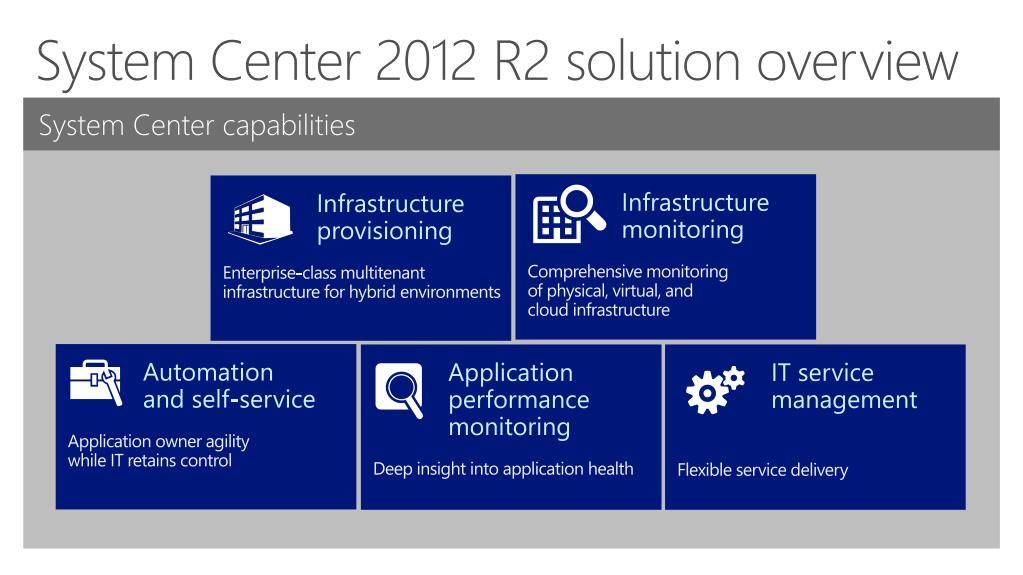 System Center 2012 R2 solution overview

System Center capabilities

Infrastructure provisioning

Enterprise-class multitenant infrastructure for hybrid environments

Infrastructure monitoring

Comprehensive monitoring of physical, virtual, and cloud infrastructure

Automation and self-service

Application owner agility while IT retains control

Application performance monitoring

Deep insight into application health

IT service management

Flexible service delivery